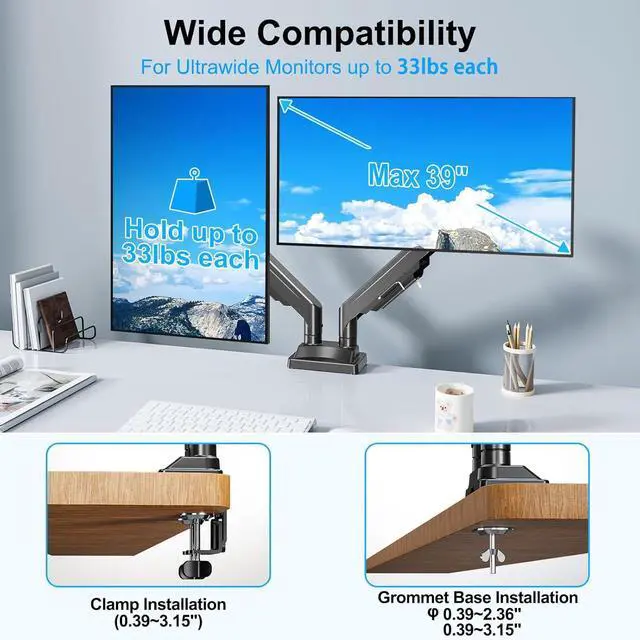 Wide Compatibility

For Ultrawide Monitors up to 33lbs each

Hold up to 33lbs each

Max 39"

Clamp Installation
(0.39~3.15")

Grommet Base Installation
φ 0.39~2.36"
0.39~3.15"